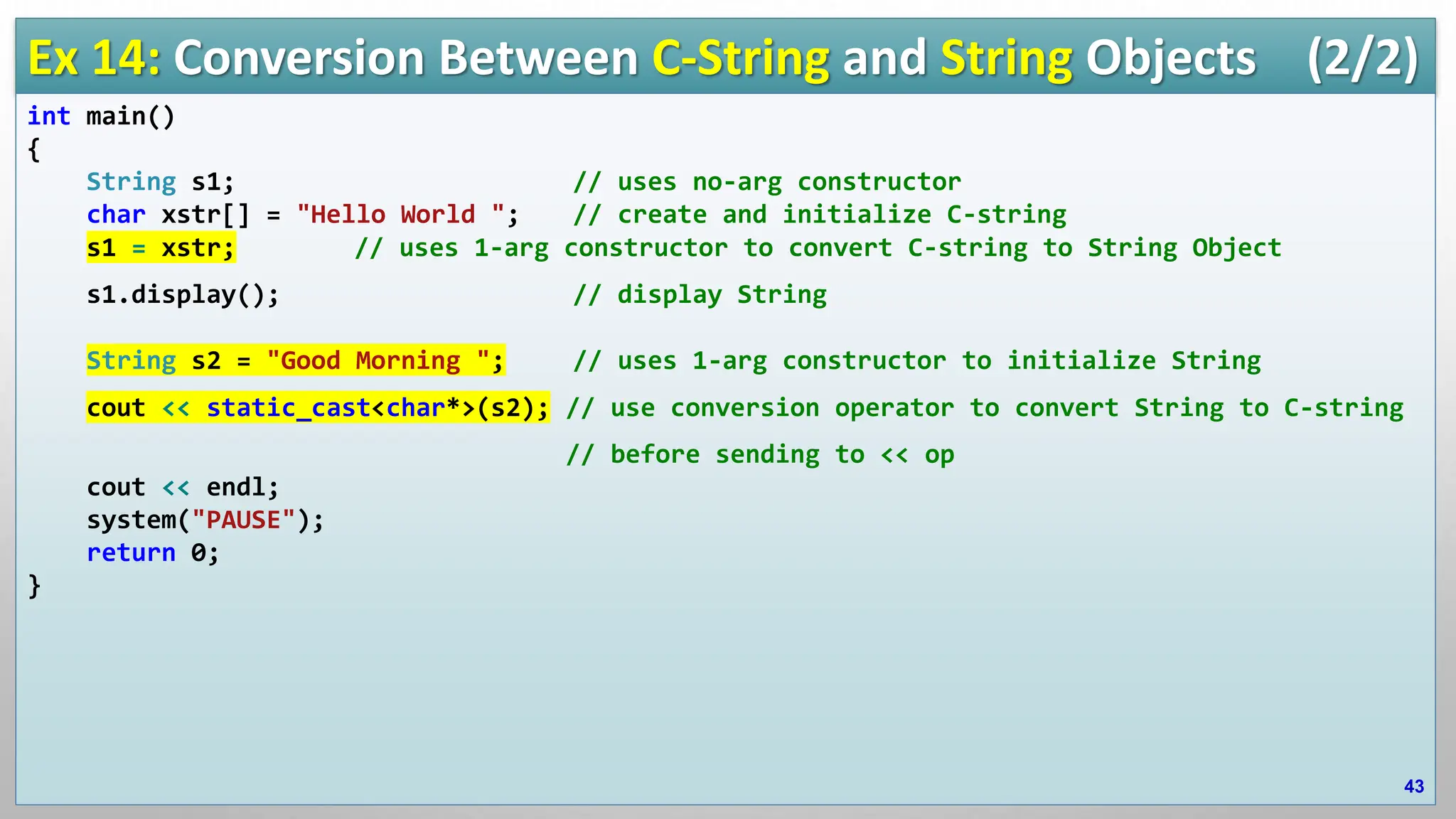 Ex 14: Conversion Between C-String and String Objects (2/2)

int main()
{
String s1; // uses no-arg constructor
char xstr[] = "Hello World "; // create and initialize C-string
s1 = xstr; // uses 1-arg constructor to convert C-string to String Object

s1.display(); // display String

String s2 = "Good Morning "; // uses 1-arg constructor to initialize String

cout << static_cast<char*>(s2); // use conversion operator to convert String to C-string
// before sending to << op

cout << endl;
system("PAUSE");
return 0;
}

43